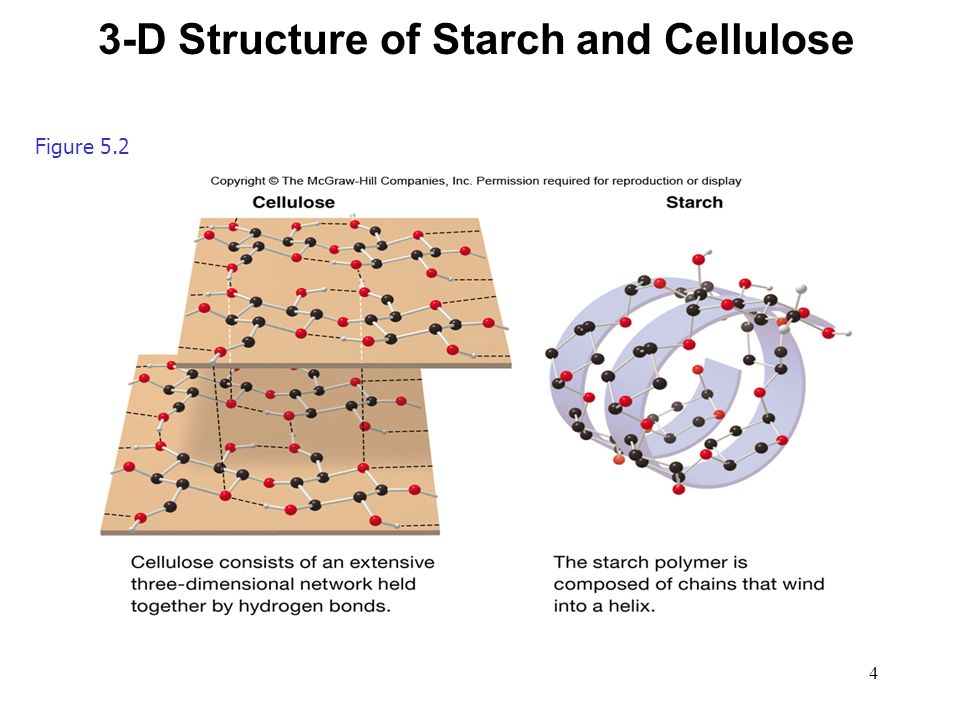 3-D Structure of Starch and Cellulose

Figure 5.2

Copyright © The McGraw-Hill Companies, Inc. Permission required for reproduction or display

Cellulose

Starch

Cellulose consists of an extensive three-dimensional network held together by hydrogen bonds.

The starch polymer is composed of chains that wind into a helix.

4